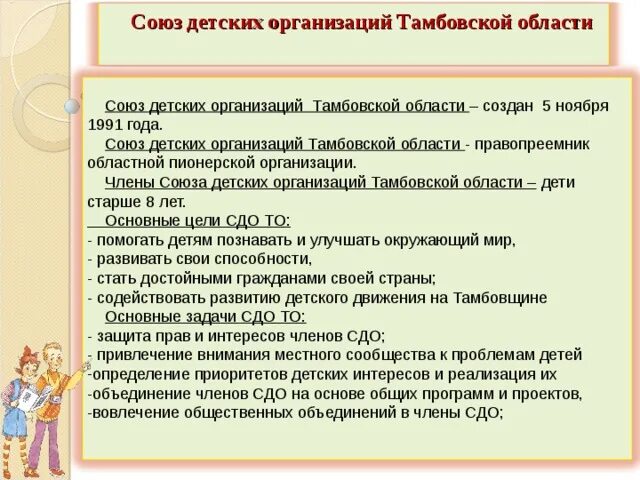 Союз детских организаций Тамбовской области

Союз детских организаций Тамбовской области – создан 5 ноября 1991 года.

Союз детских организаций Тамбовской области - правопреемник областной пионерской организации.

Члены Союза детских организаций Тамбовской области – дети старше 8 лет.

Основные цели СДО ТО:
- помогать детям познавать и улучшать окружающий мир,
- развивать свои способности,
- стать достойными гражданами своей страны;
- содействовать развитию детского движения на Тамбовщине

Основные задачи СДО ТО:
- защита прав и интересов членов СДО;
- привлечение внимания местного сообщества к проблемам детей
-определение приоритетов детских интересов и реализация их
-объединение членов СДО на основе общих программ и проектов,
-вовлечение общественных объединений в члены СДО;